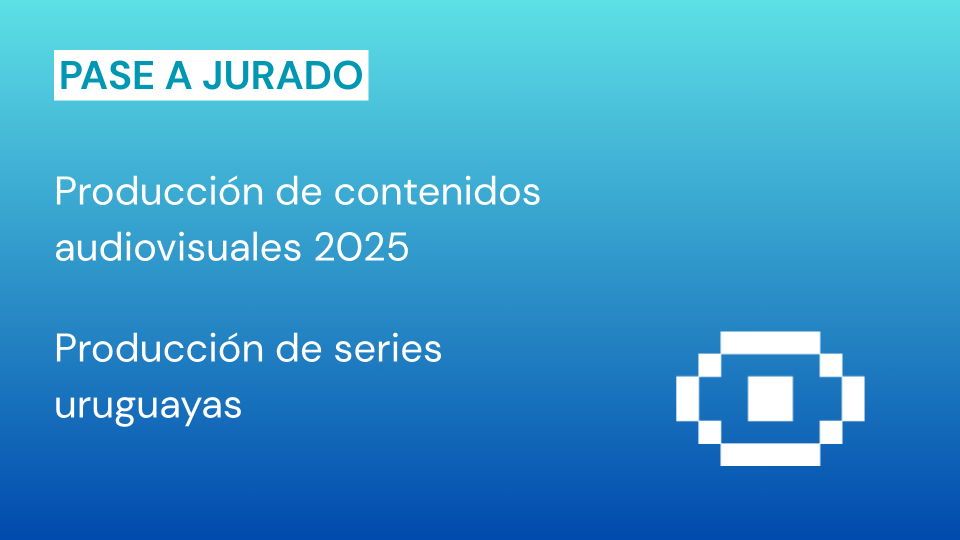 PASE A JURADO

Producción de contenidos audiovisuales 2025

Producción de series uruguayas